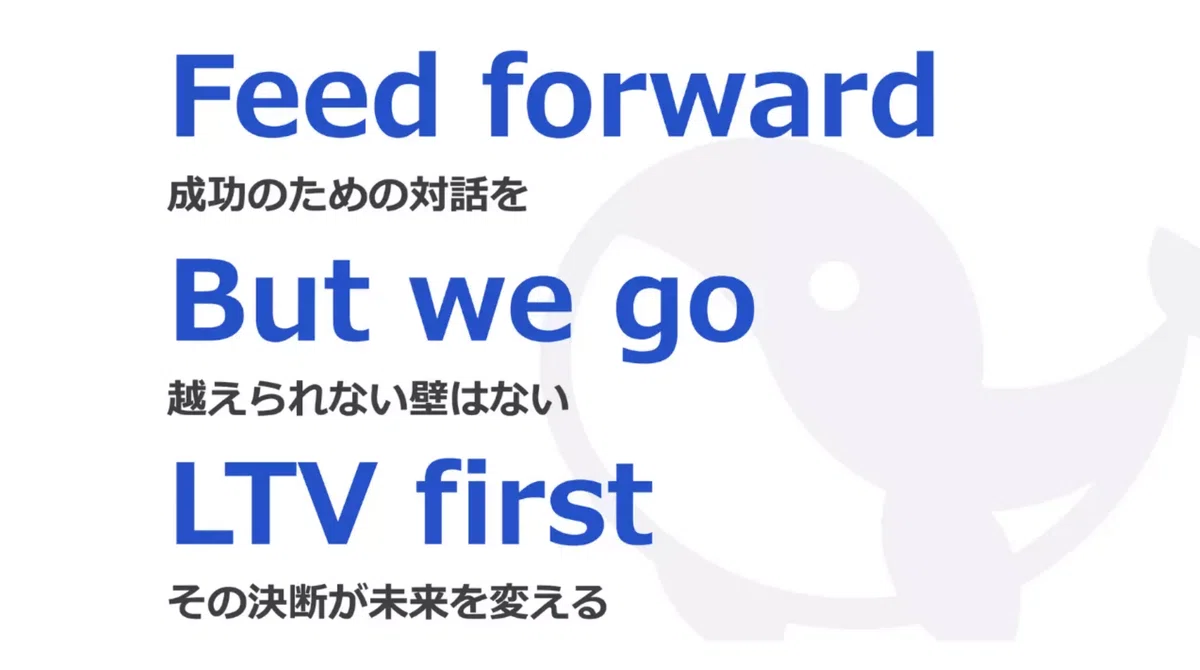 Feed forward

成功のための対話を

But we go

越えられない壁はない

LTV first

その決断が未来を変える